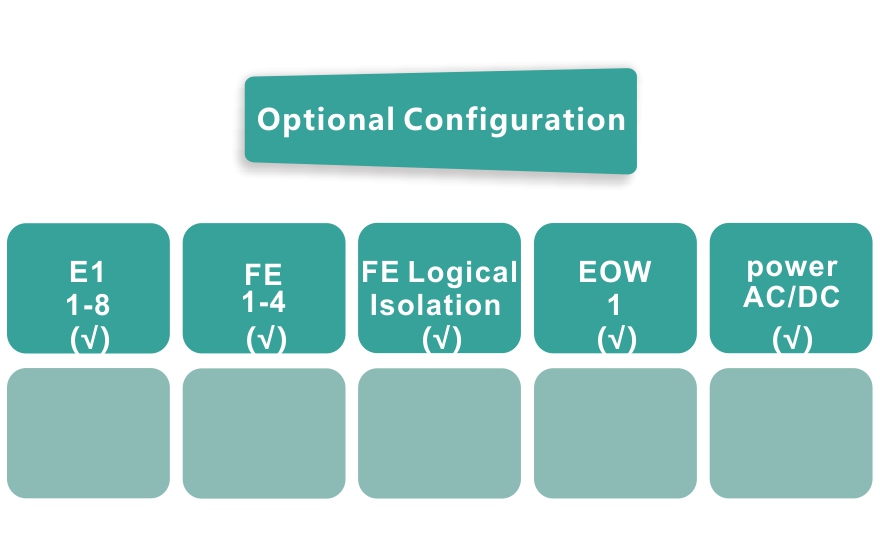 Optional Configuration

E1
1-8
(√)

FE
1-4
(√)

FE Logical
Isolation
(√)

EOW
1
(√)

power
AC/DC
(√)